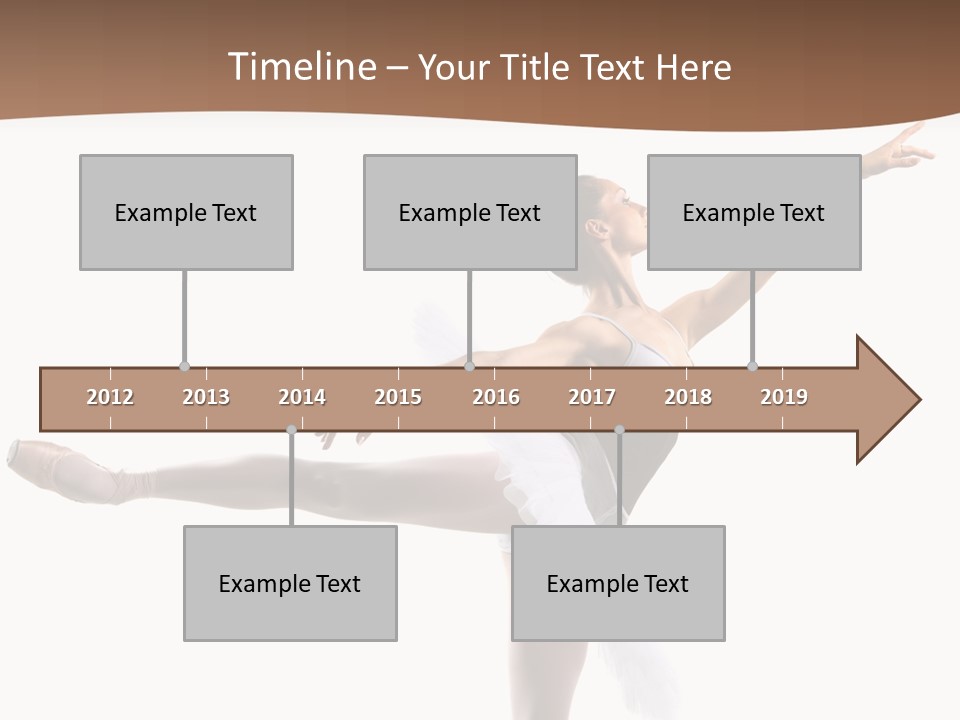 Timeline – Your Title Text Here

Example Text

Example Text

Example Text

2012 2013 2014 2015 2016 2017 2018 2019

Example Text

Example Text